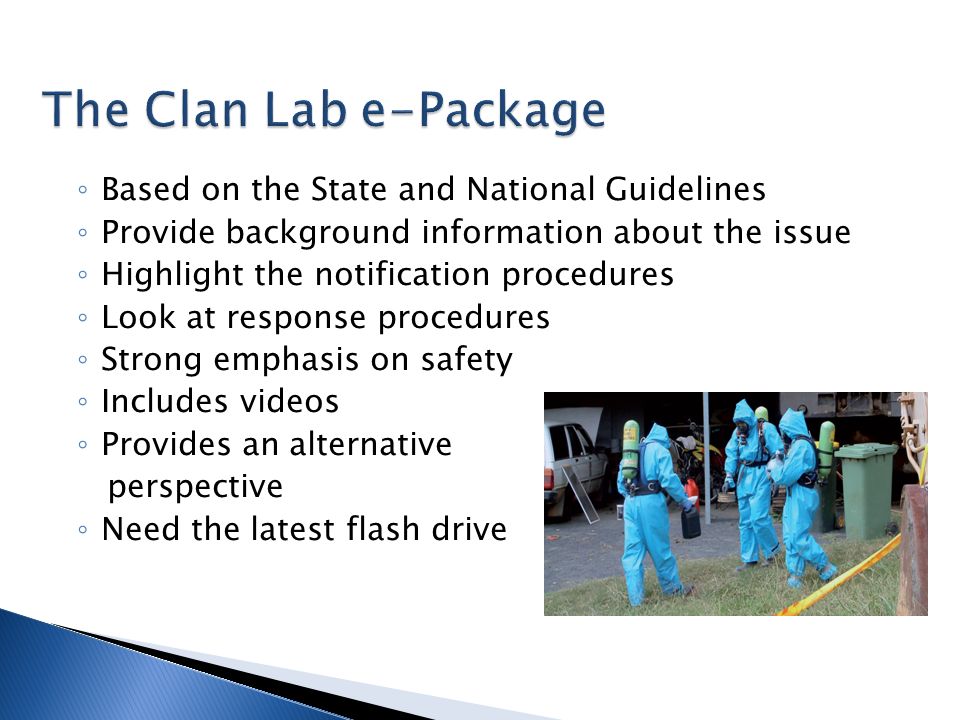 The Clan Lab e-Package

◦ Based on the State and National Guidelines
◦ Provide background information about the issue
◦ Highlight the notification procedures
◦ Look at response procedures
◦ Strong emphasis on safety
◦ Includes videos
◦ Provides an alternative perspective
◦ Need the latest flash drive